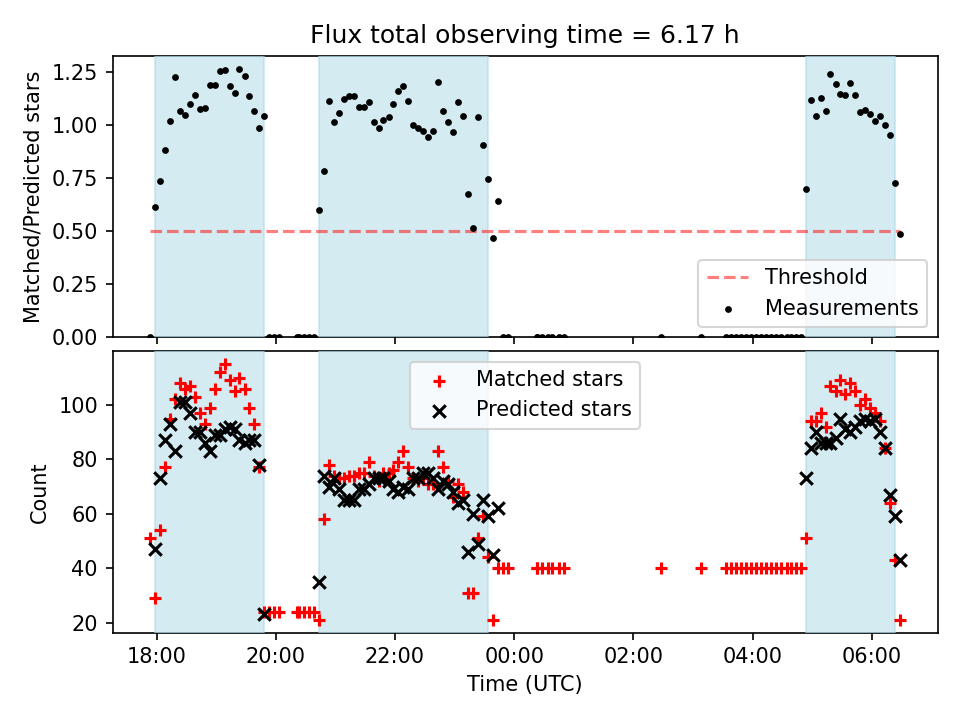 Flux total observing time = 6.17 h

Matched/Predicted stars

1.25
1.00
0.75
0.50
0.25
0.00

Threshold
Measurements

Count

100
80
60
40
20

Matched stars
Predicted stars

18:00
20:00
22:00
00:00
02:00
04:00
06:00

Time (UTC)